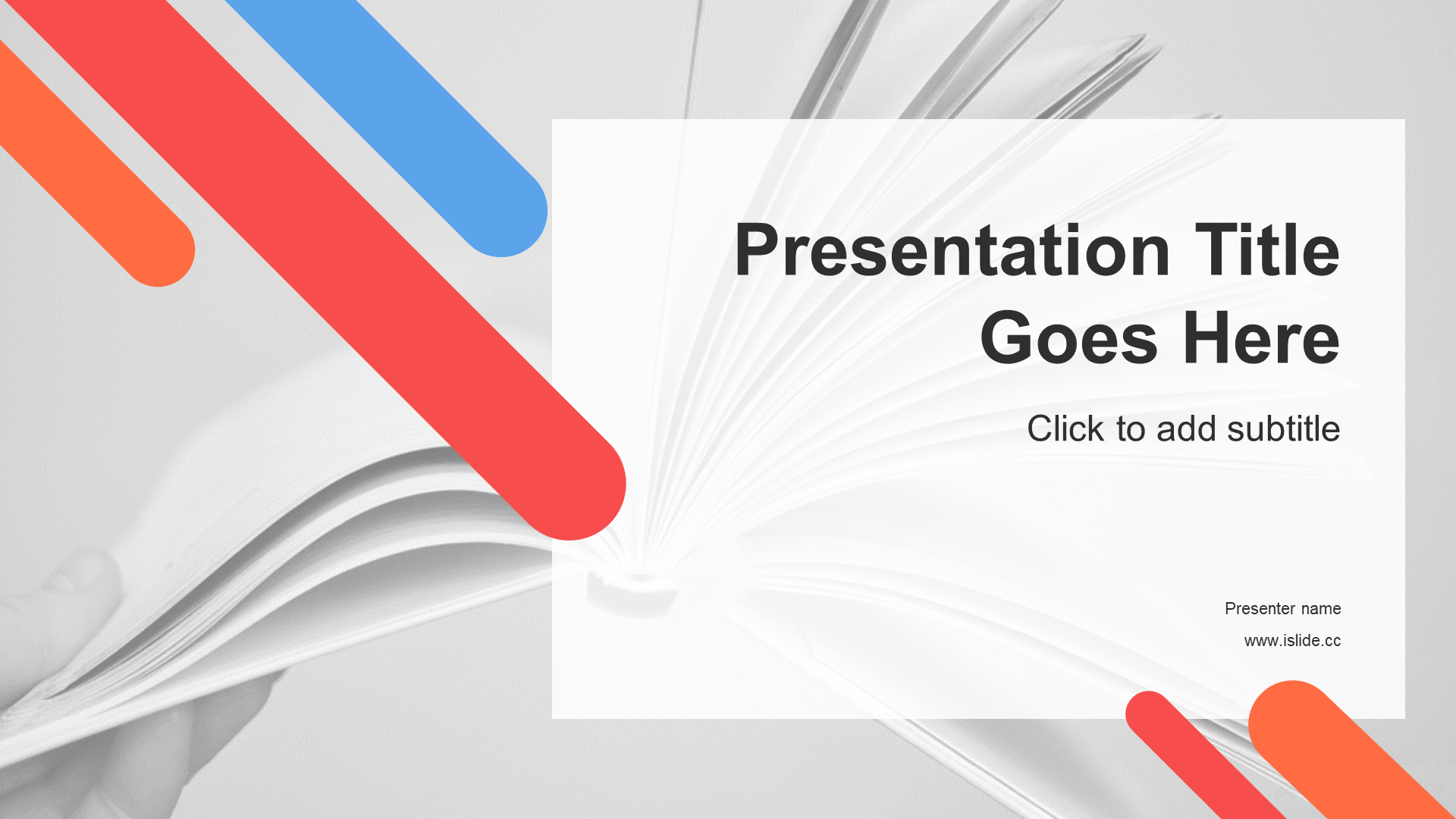 Presentation Title Goes Here

Click to add subtitle

Presenter name

www.islide.cc